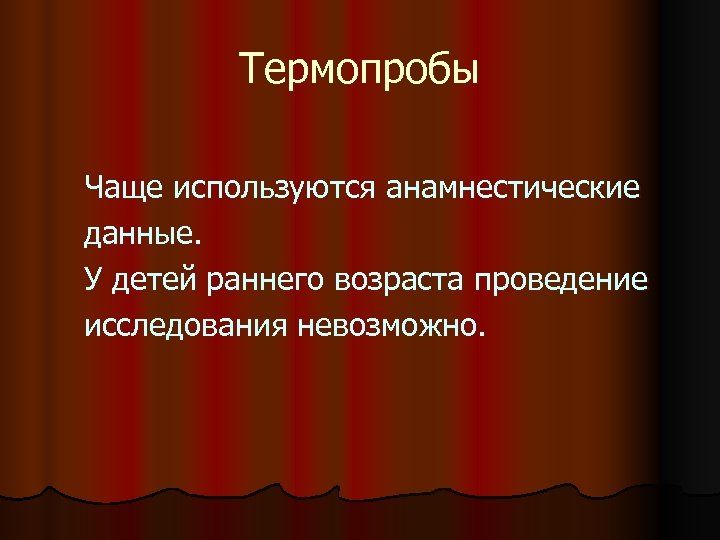 Термопробы

Чаще используются анамнестические данные.

У детей раннего возраста проведение исследования невозможно.